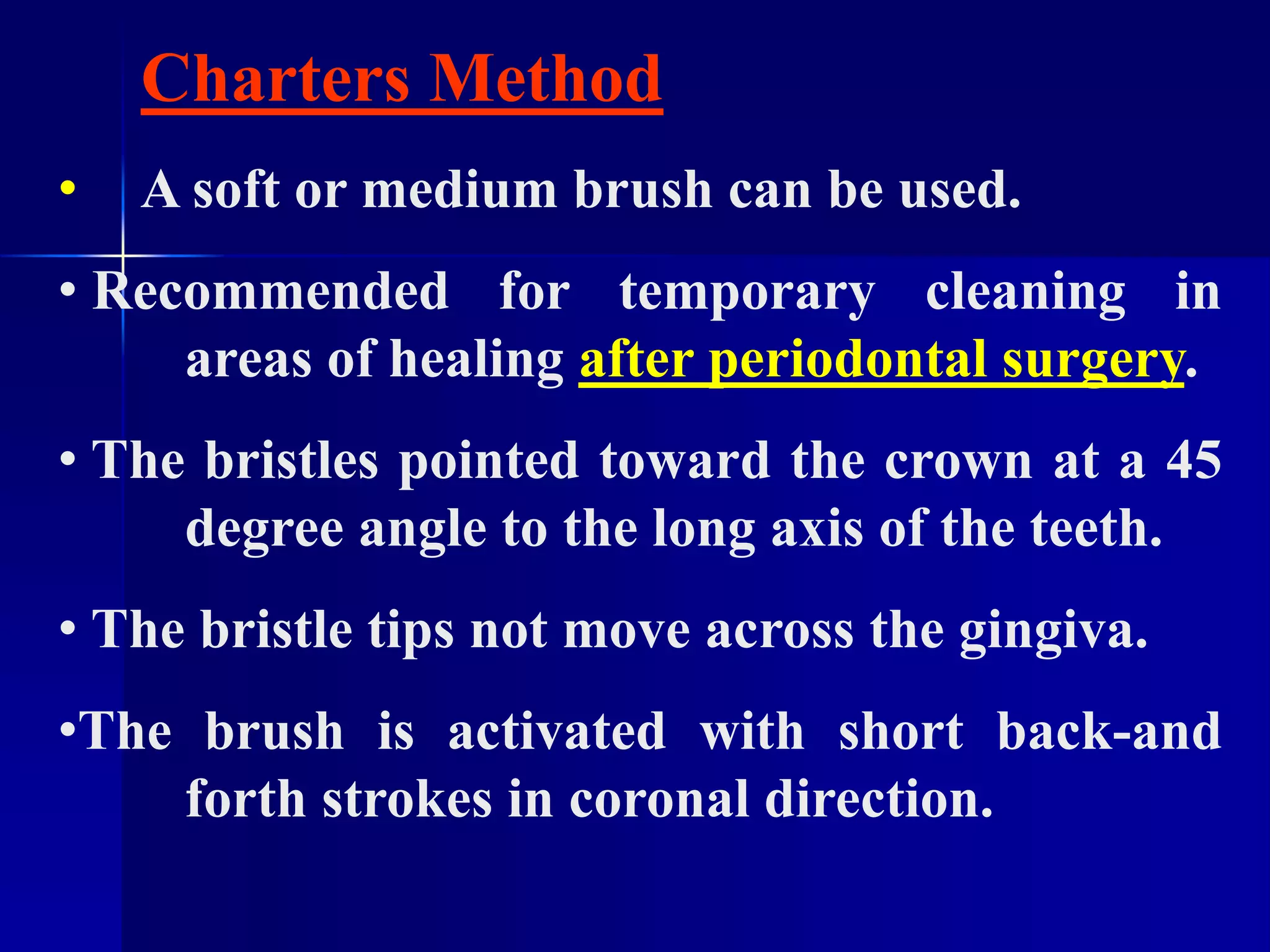 Charters Method

• A soft or medium brush can be used.

• Recommended for temporary cleaning in areas of healing after periodontal surgery.

• The bristles pointed toward the crown at a 45 degree angle to the long axis of the teeth.

• The bristle tips not move across the gingiva.

•The brush is activated with short back-and forth strokes in coronal direction.